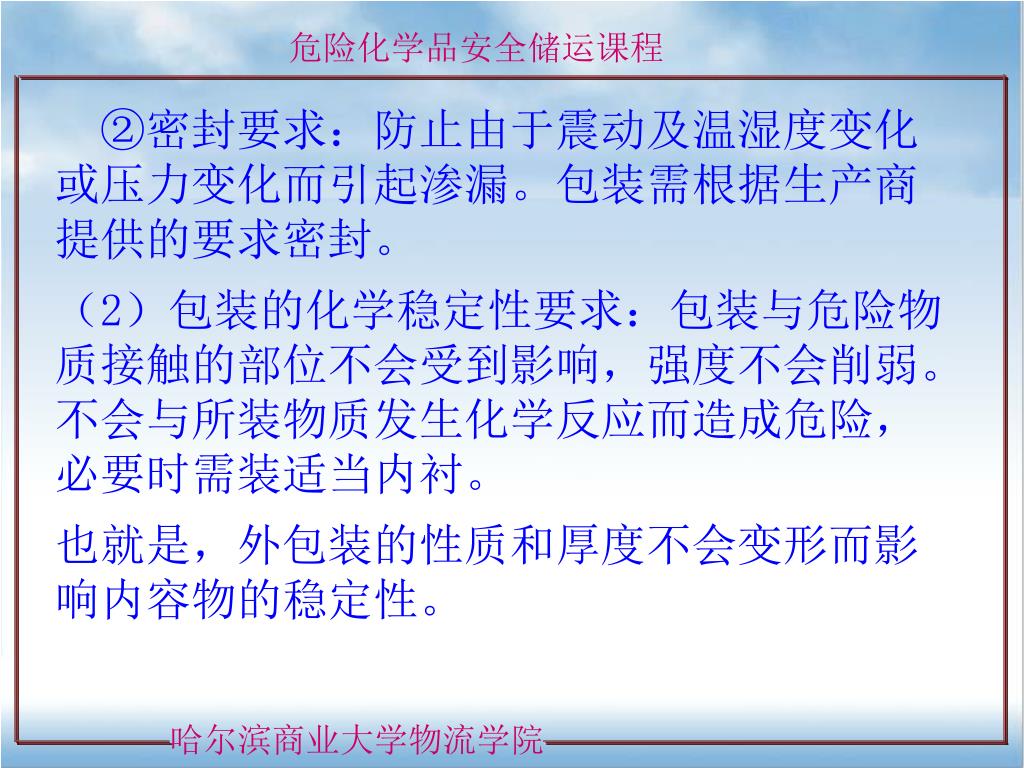 危险化学品安全储运课程

②密封要求：防止由于震动及温湿度变化或压力变化而引起渗漏。包装需根据生产商提供的要求密封。

（2）包装的化学稳定性要求：包装与危险物质接触的部位不会受到影响，强度不会削弱。不会与所装物质发生化学反应而造成危险，必要时需装适当内衬。

也就是，外包装的性质和厚度不会变形而影响内容物的稳定性。

哈尔滨商业大学物流学院